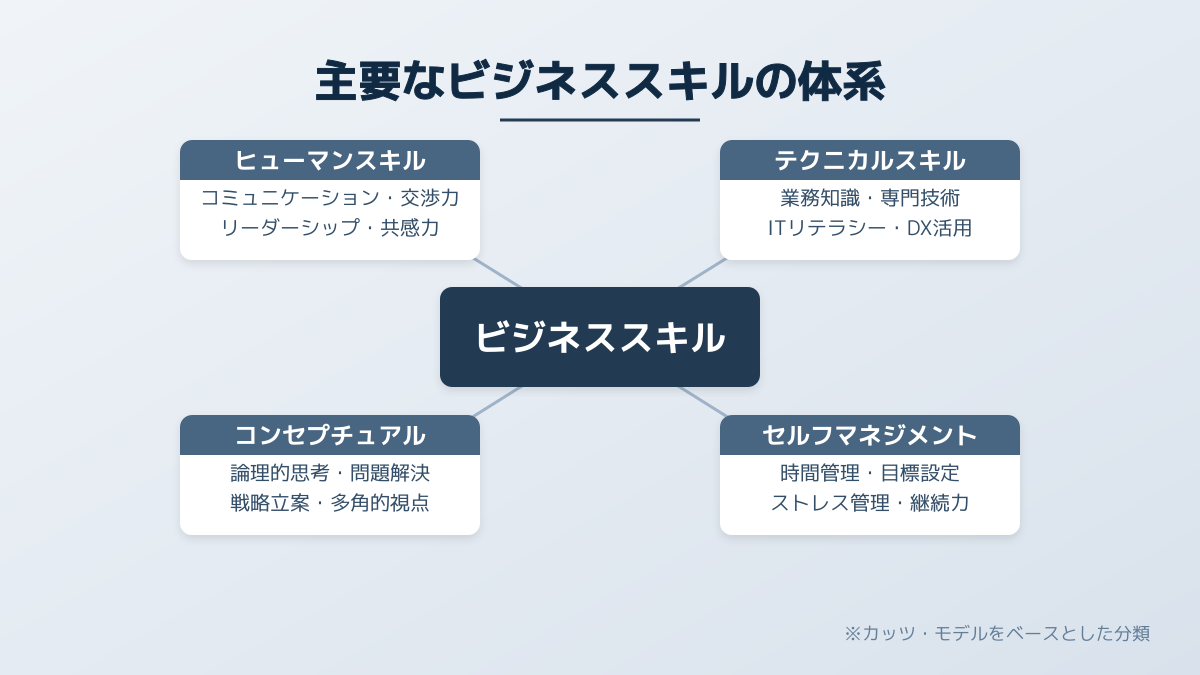 主要なビジネススキルの体系

ヒューマンスキル
コミュニケーション・交渉力
リーダーシップ・共感力

テクニカルスキル
業務知識・専門技術
ITリテラシー・DX活用

ビジネススキル

コンセプチュアル
論理的思考・問題解決
戦略立案・多角的視点

セルフマネジメント
時間管理・目標設定
ストレス管理・継続力

※カッツ・モデルをベースとした分類